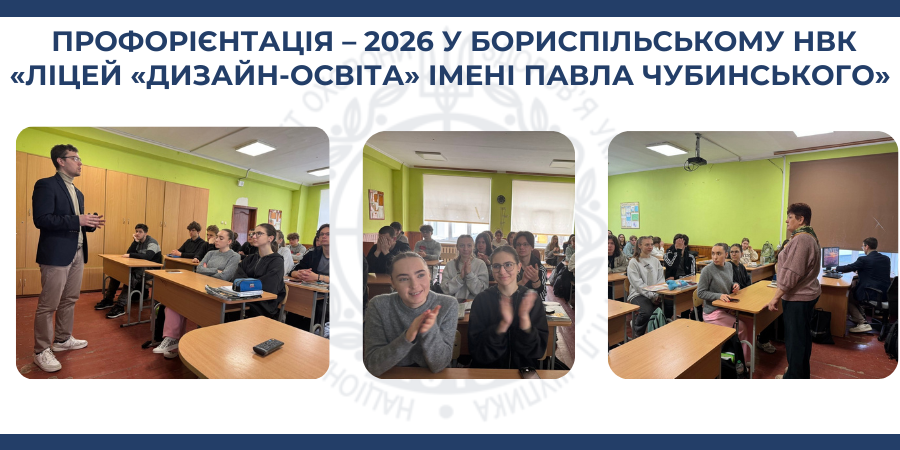 ПРОФОРІЄНТАЦІЯ – 2026 У БОРИСПІЛЬСЬКОМУ НВК «ЛІЦЕЙ «ДИЗАЙН-ОСВІТА» ІМЕНІ ПАВЛА ЧУБИНСЬКОГО»